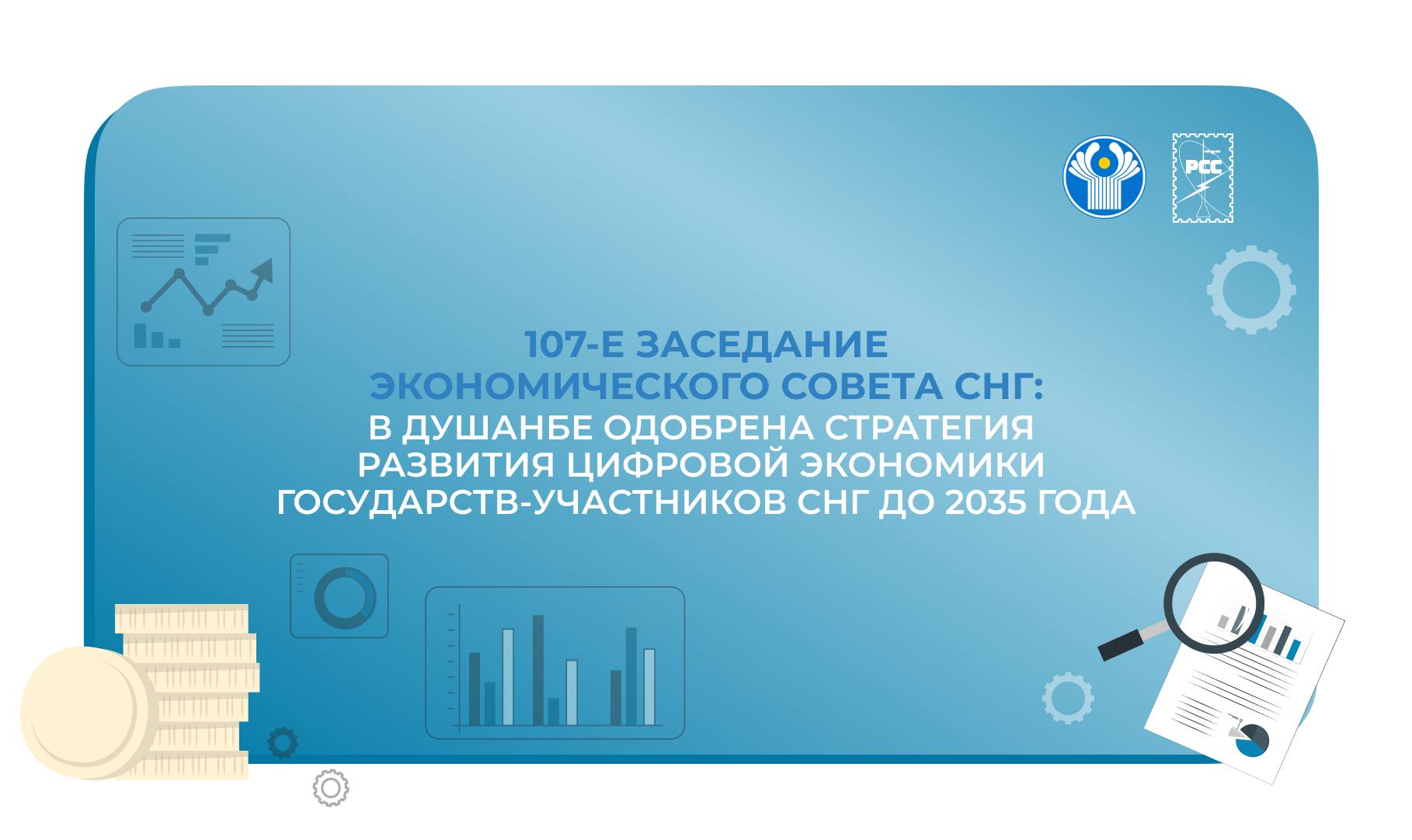 РСС

107-Е ЗАСЕДАНИЕ ЭКОНОМИЧЕСКОГО СОВЕТА СНГ:
В ДУШАНБЕ ОДОБРЕНА СТРАТЕГИЯ РАЗВИТИЯ ЦИФРОВОЙ ЭКОНОМИКИ ГОСУДАРСТВ-УЧАСТНИКОВ СНГ ДО 2035 ГОДА